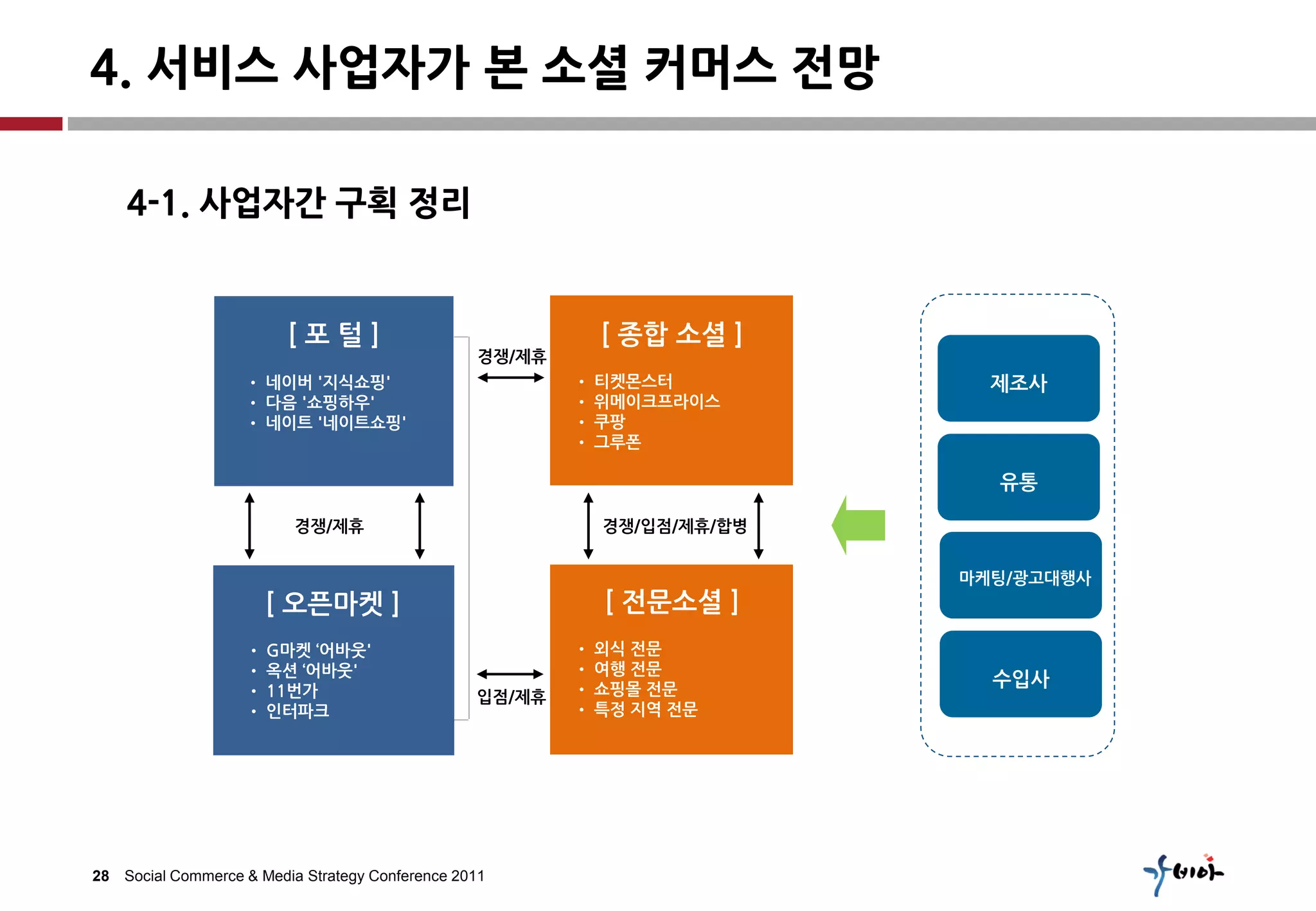 4. 서비스 사업자가 본 소셜 커머스 전망

4-1. 사업자간 구획 정리

[ 포 털 ]

• 네이버 '지식쇼핑'
• 다음 '쇼핑하우'
• 네이트 '네이트쇼핑'

경쟁/제휴

[ 종합 소셜 ]

• 티켓몬스터
• 위메이크프라이스
• 쿠팡
• 그루폰

경쟁/제휴

경쟁/입점/제휴/합병

[ 오픈마켓 ]

• G마켓 '어바웃'
• 옥션 '어바웃'
• 11번가
• 인터파크

입점/제휴

[ 전문소셜 ]

• 외식 전문
• 여행 전문
• 쇼핑몰 전문
• 특정 지역 전문

제조사

유통

마케팅/광고대행사

수입사

28 Social Commerce & Media Strategy Conference 2011

가비아